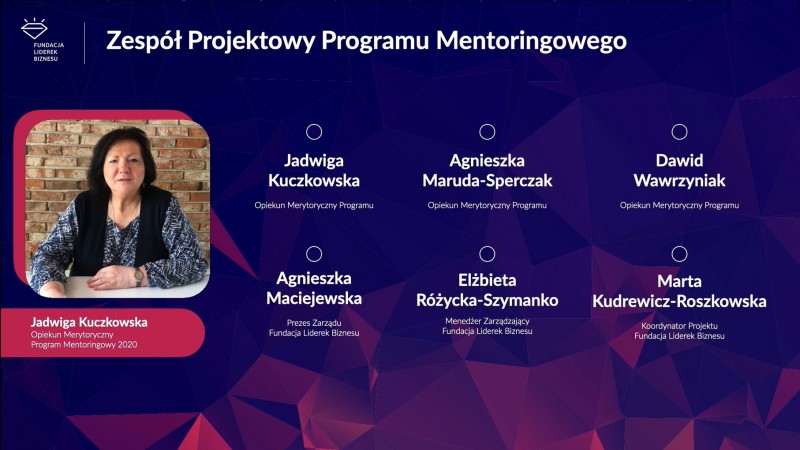 FUNDACJA LIDEREK BIZNESU

Zespół Projektowy Programu Mentoringowego

Jadwiga Kuczkowska
Opiekun Merytoryczny
Program Mentoringowy 2020

Jadwiga Kuczkowska
Opiekun Merytoryczny Programu

Agnieszka Maruda-Sperczak
Opiekun Merytoryczny Programu

Dawid Wawrzyniak
Opiekun Merytoryczny Programu

Agnieszka Maciejewska
Prezes Zarządu
Fundacja Liderek Biznesu

Elżbieta Różycka-Szymanko
Menedżer Zarządzający
Fundacja Liderek Biznesu

Marta Kudrewicz-Roszkowska
Koordynator Projektu
Fundacja Liderek Biznesu